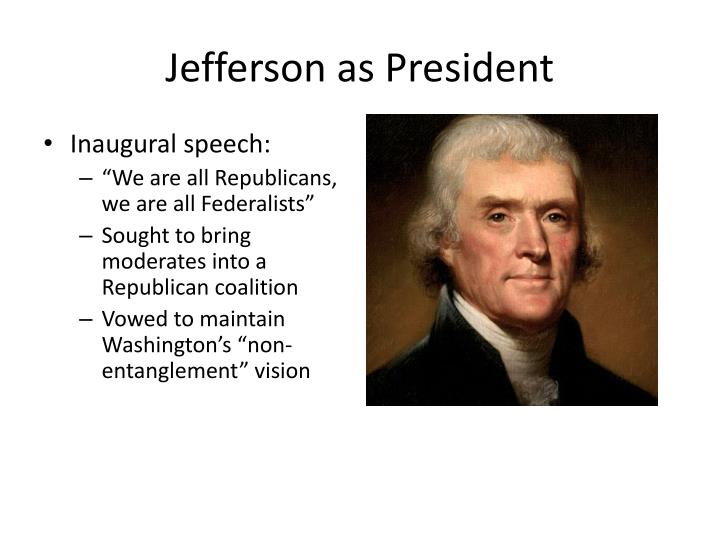 Jefferson as President

• Inaugural speech:
– “We are all Republicans, we are all Federalists”
– Sought to bring moderates into a Republican coalition
– Vowed to maintain Washington’s “non-entanglement” vision